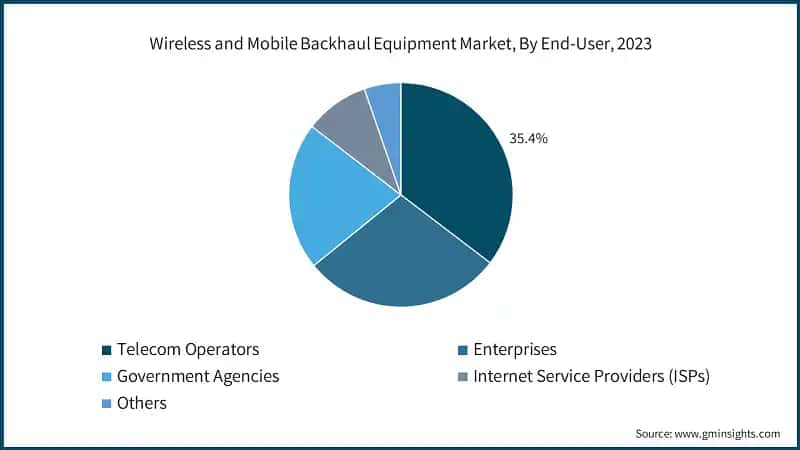 Wireless and Mobile Backhaul Equipment Market, By End-User, 2023

35.4%

Telecom Operators
Enterprises
Government Agencies
Internet Service Providers (ISPs)
Others

Source: www.gminsights.com